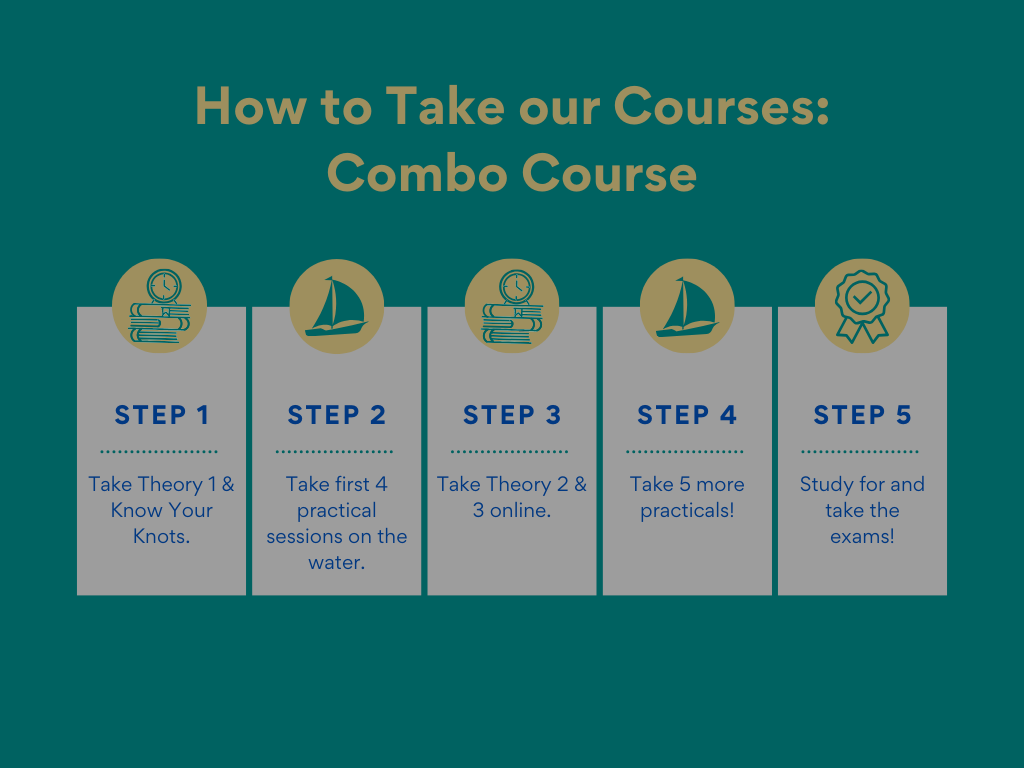 How to Take our Courses: Combo Course

STEP 1

Take Theory 1 & Know Your Knots.

STEP 2

Take first 4 practical sessions on the water.

STEP 3

Take Theory 2 & 3 online.

STEP 4

Take 5 more practicals!

STEP 5

Study for and take the exams!